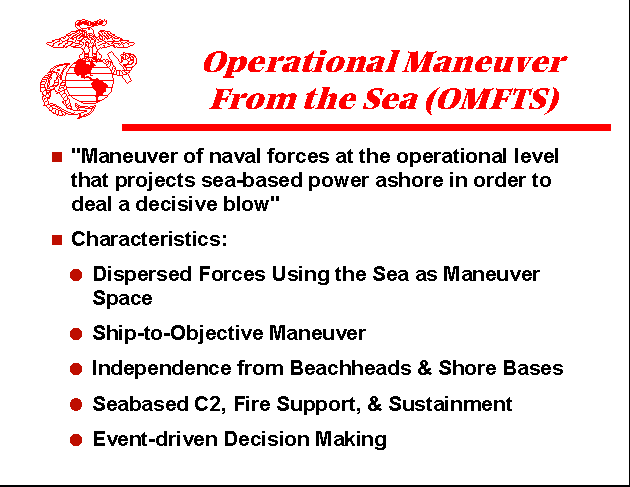 Operational Maneuver From the Sea (OMFTS)

"Maneuver of naval forces at the operational level that projects sea-based power ashore in order to deal a decisive blow"

Characteristics:

Dispersed Forces Using the Sea as Maneuver Space

Ship-to-Objective Maneuver

Independence from Beachheads & Shore Bases

Seabased C2, Fire Support, & Sustainment

Event-driven Decision Making